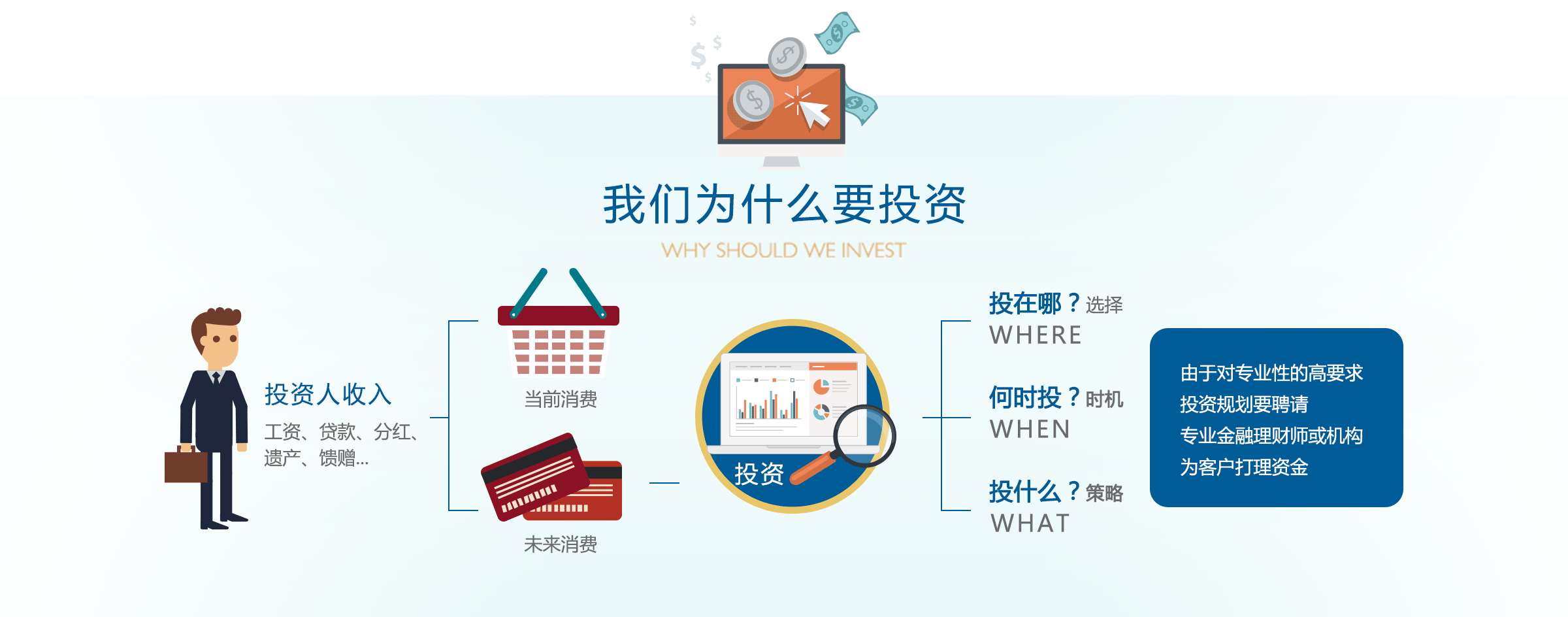 我们为什么要投资
WHY SHOULD WE INVEST

投资人收入
工资、贷款、分红、遗产、馈赠...

当前消费

未来消费

投资

投在哪？选择
WHERE

何时投？时机
WHEN

投什么？策略
WHAT

由于对专业性的高要求
投资规划要聘请
专业金融理财师或机构
为客户打理资金